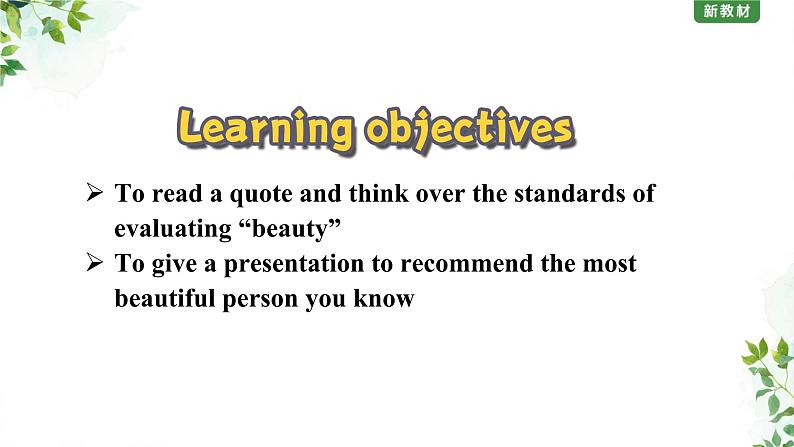 新教材

Learning objectives

➢ To read a quote and think over the standards of evaluating “beauty”
➢ To give a presentation to recommend the most beautiful person you know